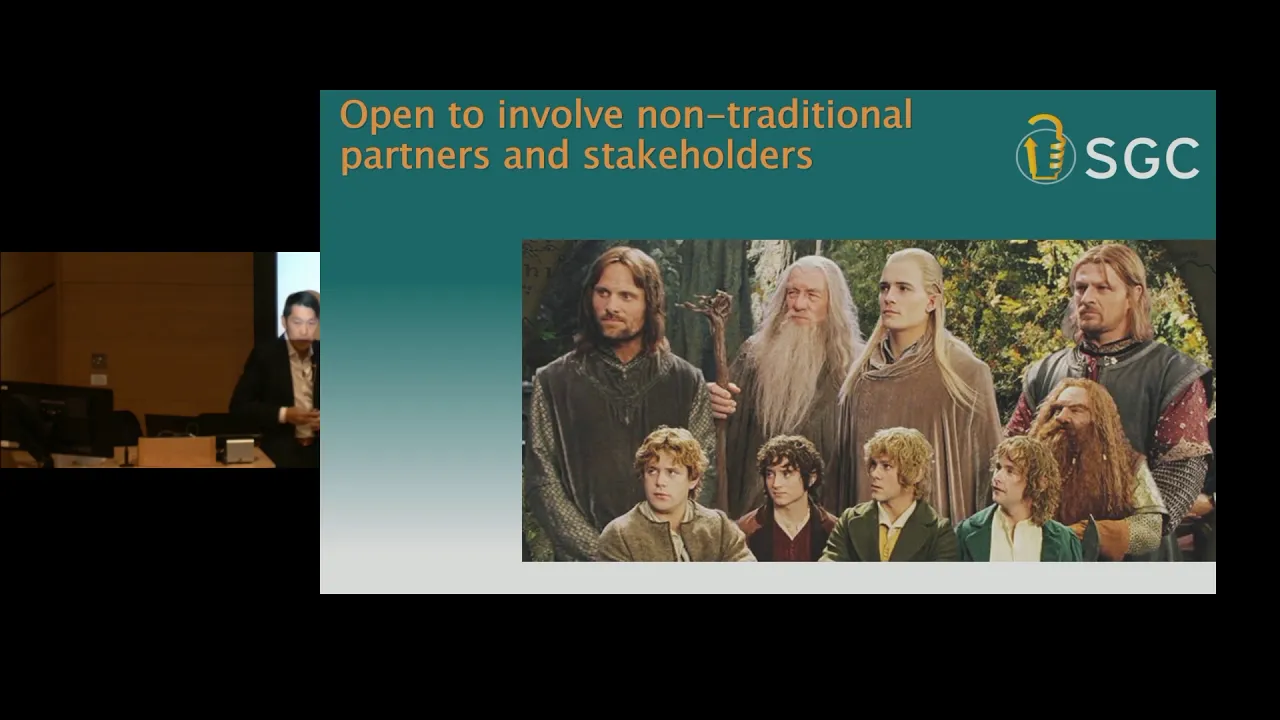 Open to involve non-traditional partners and stakeholders

SGC